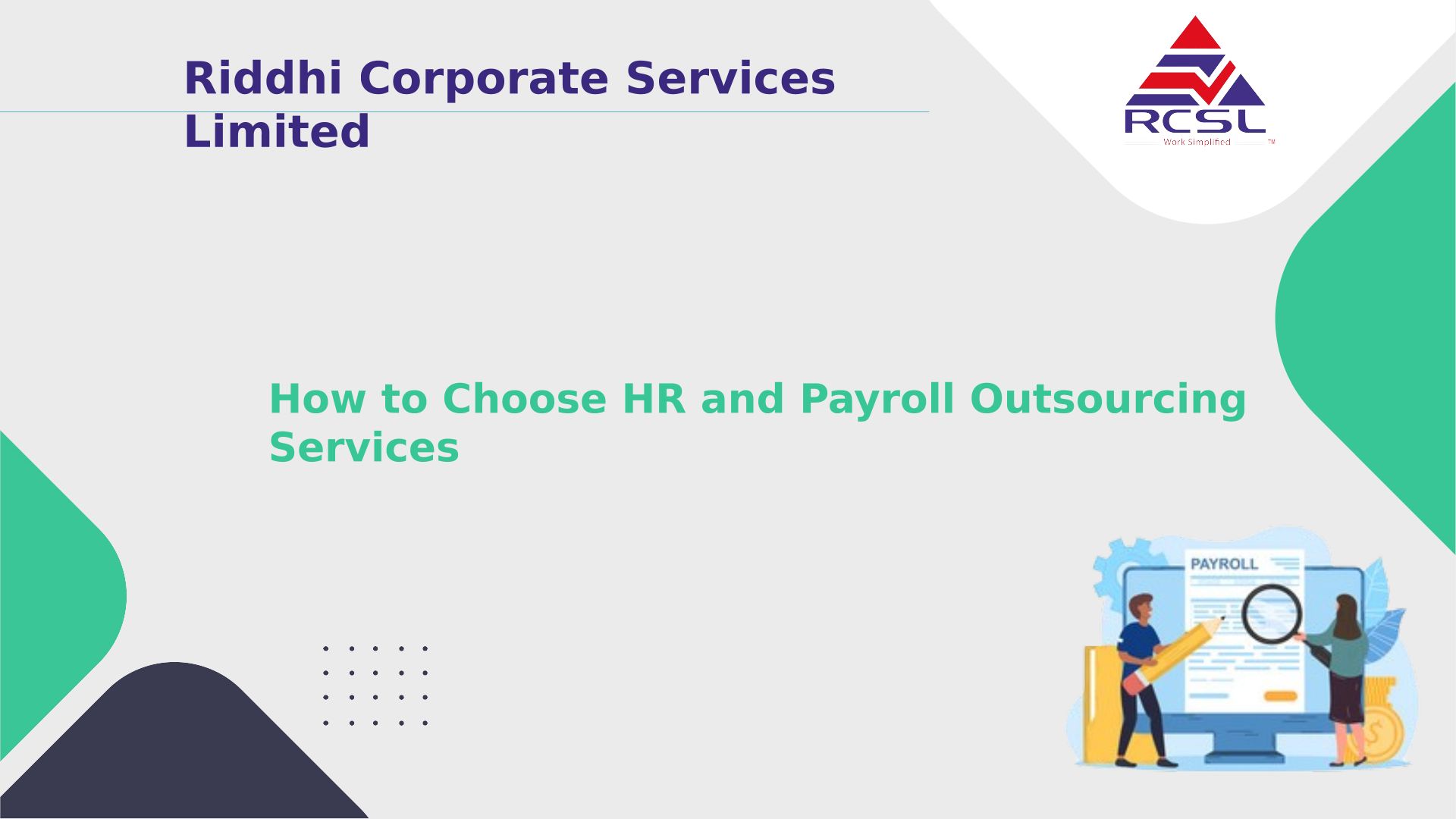 Riddhi Corporate Services Limited

RCSL
Work Simplified ™

How to Choose HR and Payroll Outsourcing Services

PAYROLL